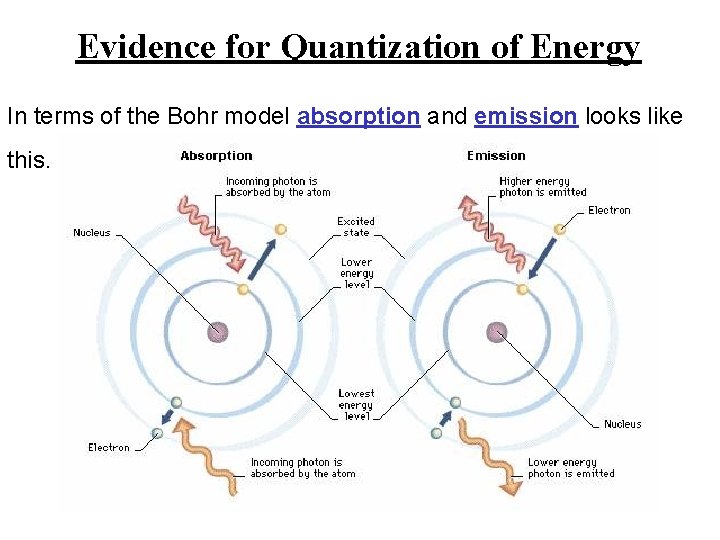 Evidence for Quantization of Energy

In terms of the Bohr model absorption and emission looks like this.

Absorption

Incoming photon is absorbed by the atom

Nucleus

Excited state

Lower energy level

Lowest energy level

Electron

Incoming photon is absorbed by the atom

Emission

Higher energy photon is emitted

Electron

Nucleus

Lower energy photon is emitted